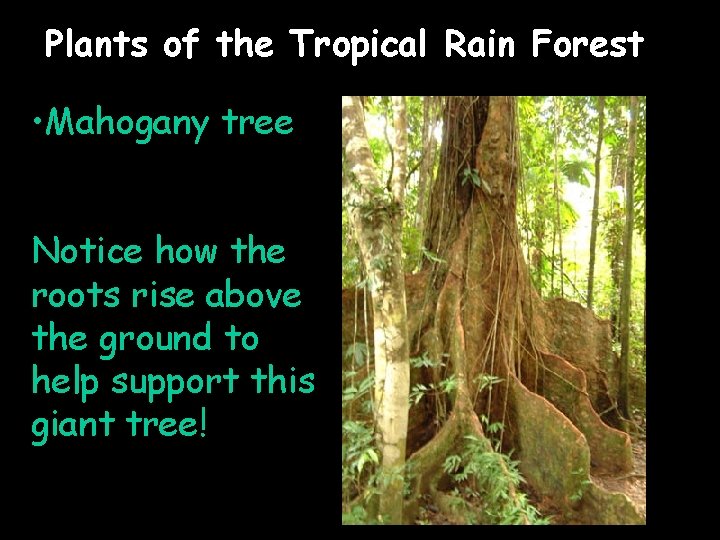 Plants of the Tropical Rain Forest

•Mahogany tree

Notice how the roots rise above the ground to help support this giant tree!